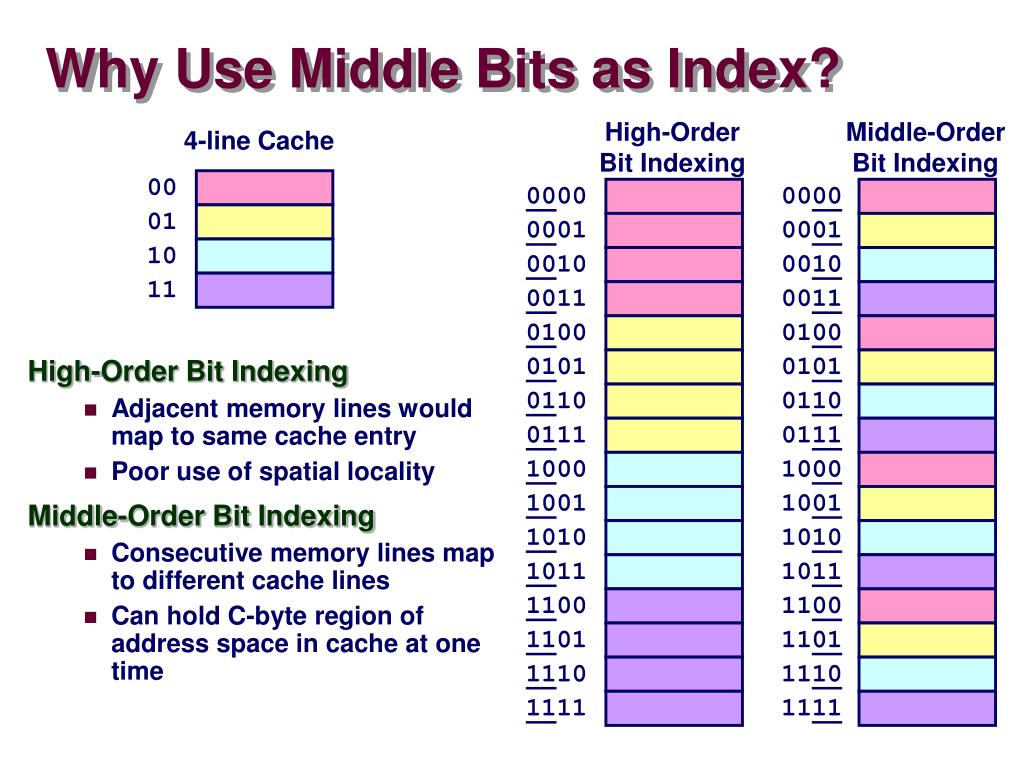 Why Use Middle Bits as Index?

4-line Cache

00
01
10
11

High-Order Bit Indexing
- Adjacent memory lines would map to same cache entry
- Poor use of spatial locality

Middle-Order Bit Indexing
- Consecutive memory lines map to different cache lines
- Can hold C-byte region of address space in cache at one time

High-Order Bit Indexing

0000
0001
0010
0011
0100
0101
0110
0111
1000
1001
1010
1011
1100
1101
1110
1111

Middle-Order Bit Indexing

0000
0001
0010
0011
0100
0101
0110
0111
1000
1001
1010
1011
1100
1101
1110
1111